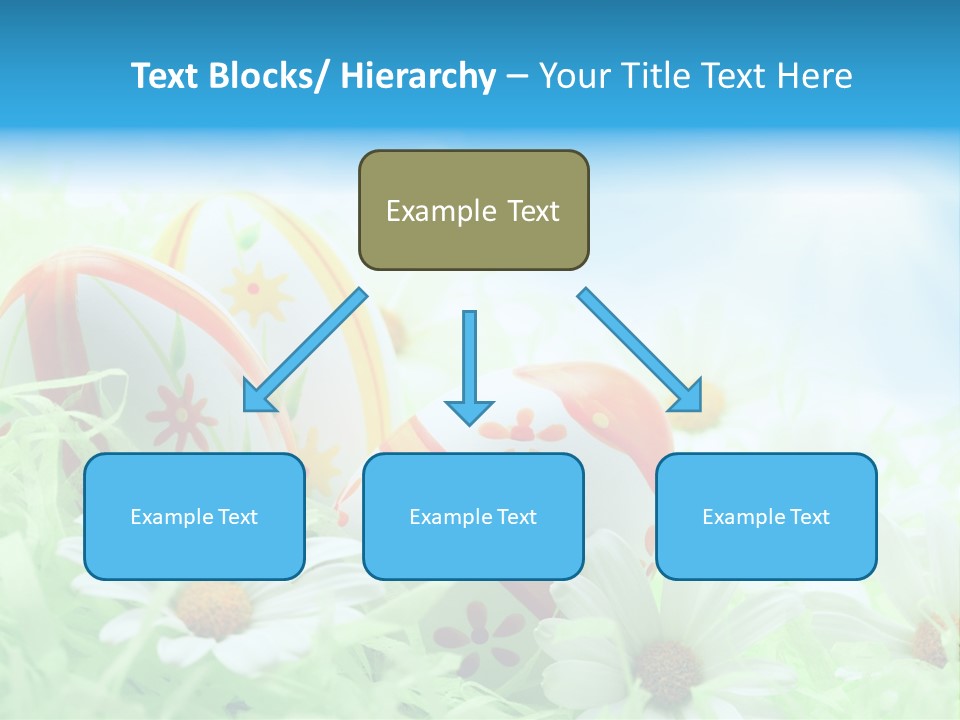 Text Blocks/ Hierarchy – Your Title Text Here

Example Text

Example Text

Example Text

Example Text